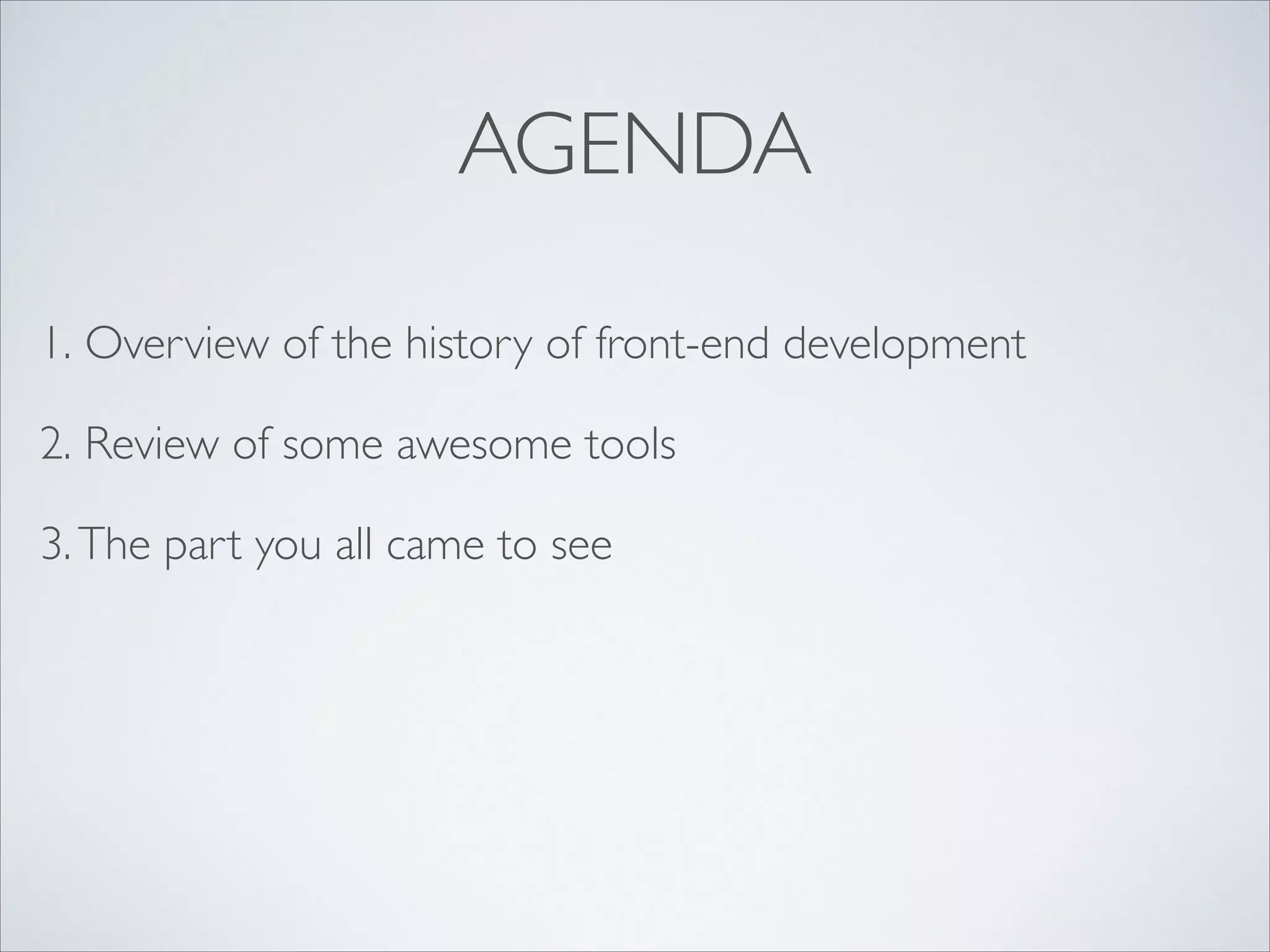 AGENDA

1. Overview of the history of front-end development

2. Review of some awesome tools

3. The part you all came to see